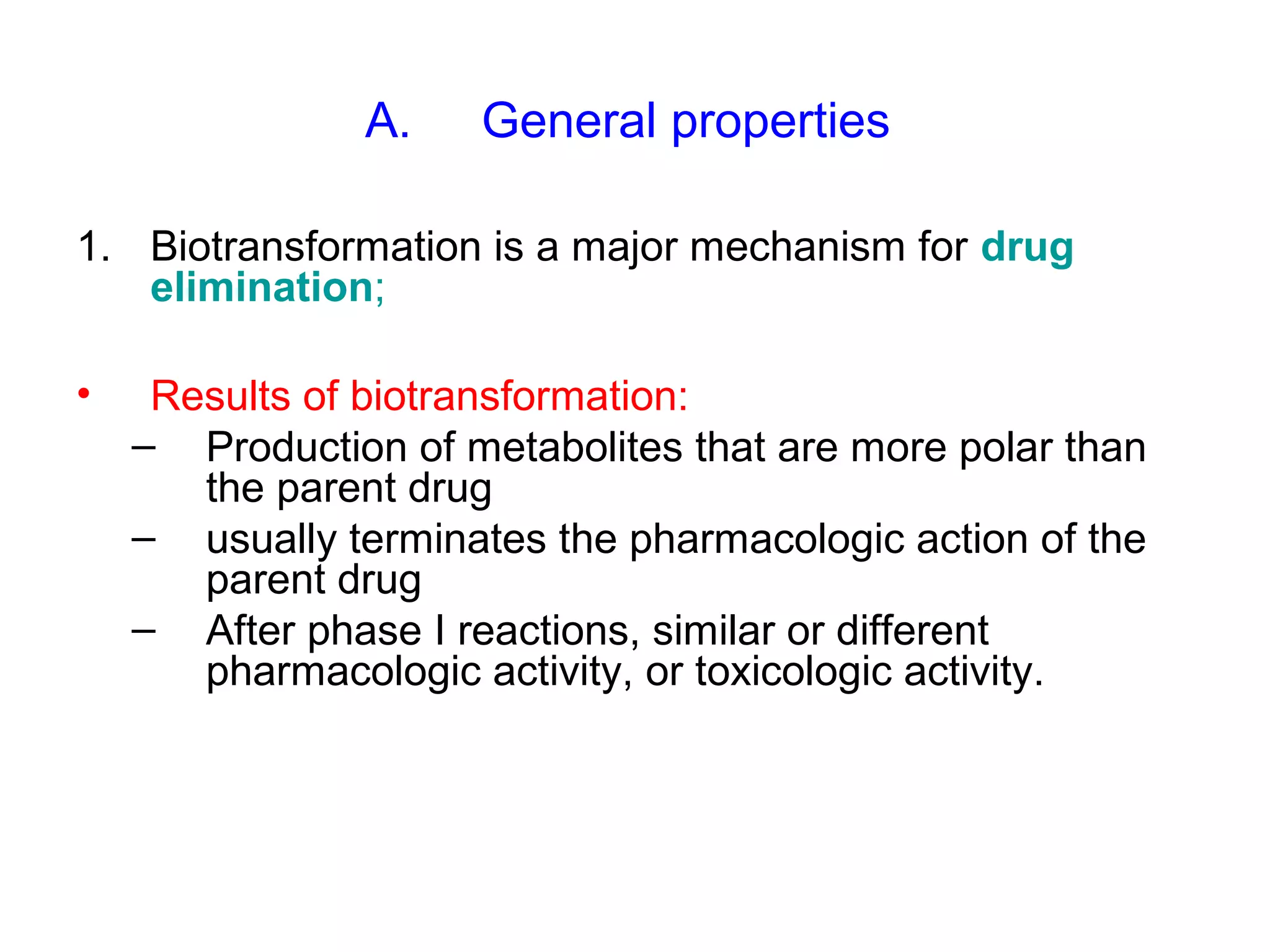 A. General properties

1. Biotransformation is a major mechanism for drug elimination;

• Results of biotransformation:
– Production of metabolites that are more polar than the parent drug
– usually terminates the pharmacologic action of the parent drug
– After phase I reactions, similar or different pharmacologic activity, or toxicologic activity.